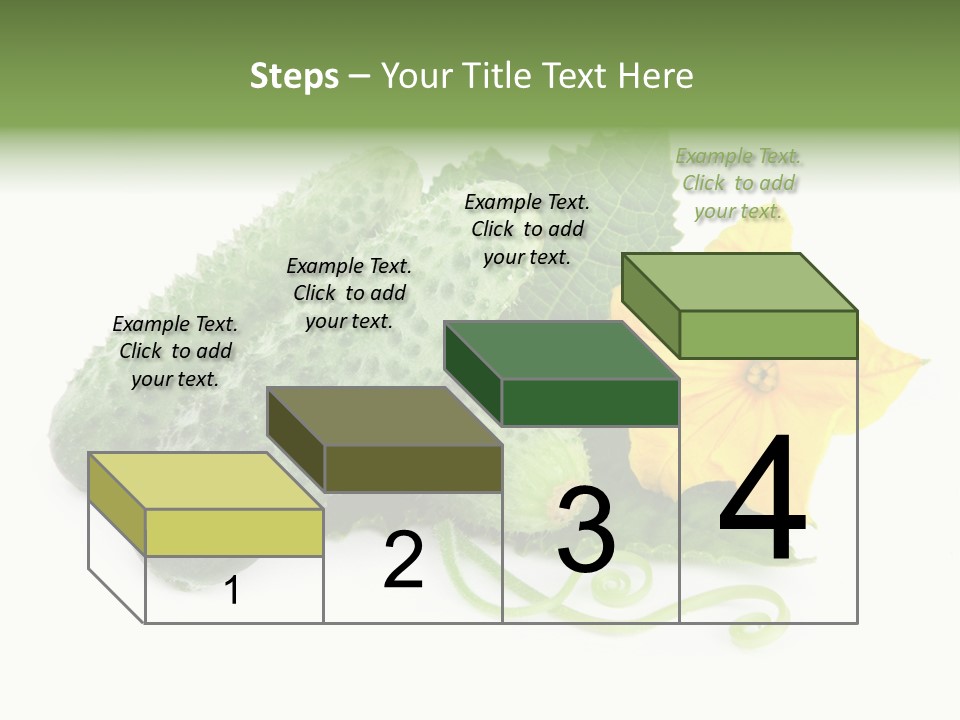 Steps – Your Title Text Here

Example Text. Click to add your text.

Example Text. Click to add your text.

Example Text. Click to add your text.

Example Text. Click to add your text.

1

2

3

4